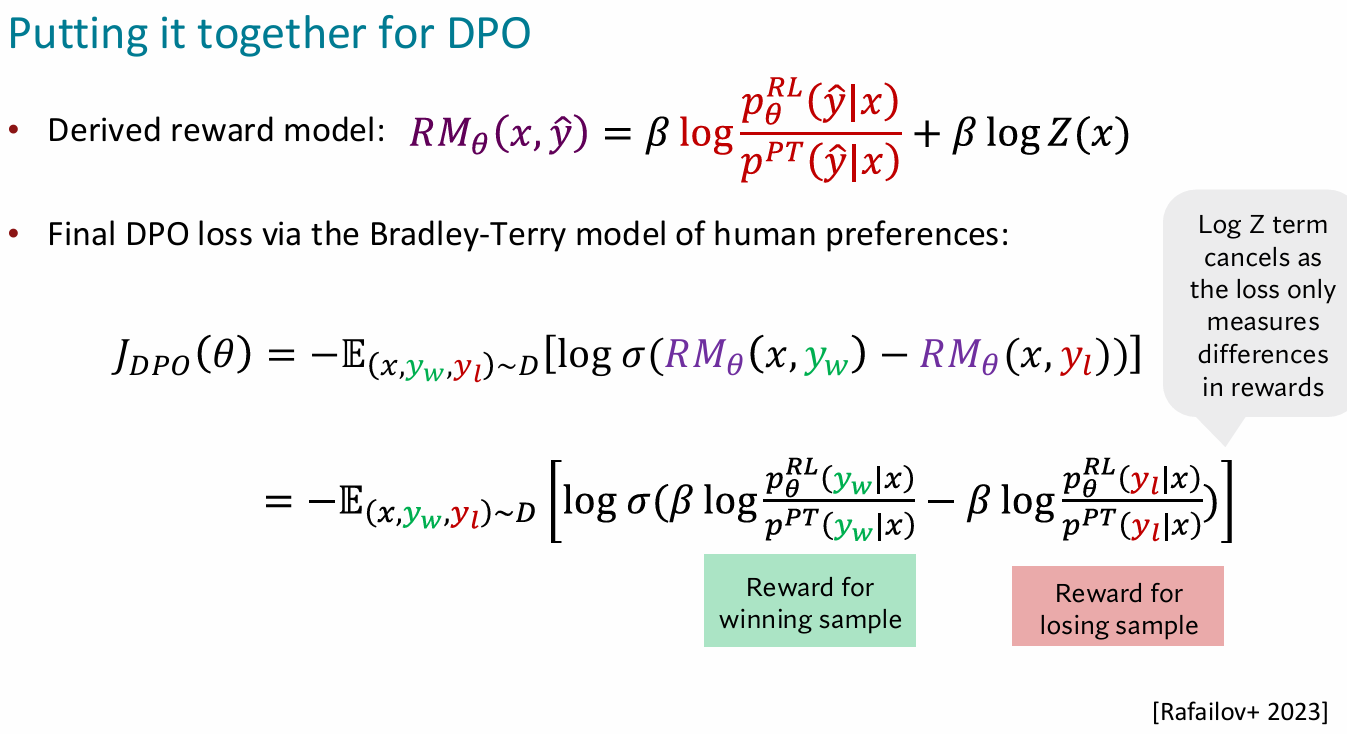 Putting it together for DPO

• Derived reward model: $RM_\theta(x, \hat{y}) = \beta \log \frac{p_\theta^{RL}(\hat{y}|x)}{p^{PT}(\hat{y}|x)} + \beta \log Z(x)$

• Final DPO loss via the Bradley-Terry model of human preferences:

Log Z term cancels as the loss only measures differences in rewards

$J_{DPO}(\theta) = -\mathbb{E}_{(x,y_w,y_l)\sim D}[\log \sigma(RM_\theta(x, y_w) - RM_\theta(x, y_l))]$

$= -\mathbb{E}_{(x,y_w,y_l)\sim D}\left[\log \sigma(\beta \log \frac{p_\theta^{RL}(y_w|x)}{p^{PT}(y_w|x)} - \beta \log \frac{p_\theta^{RL}(y_l|x)}{p^{PT}(y_l|x)})\right]$

Reward for winning sample

Reward for losing sample

[Rafailov+ 2023]